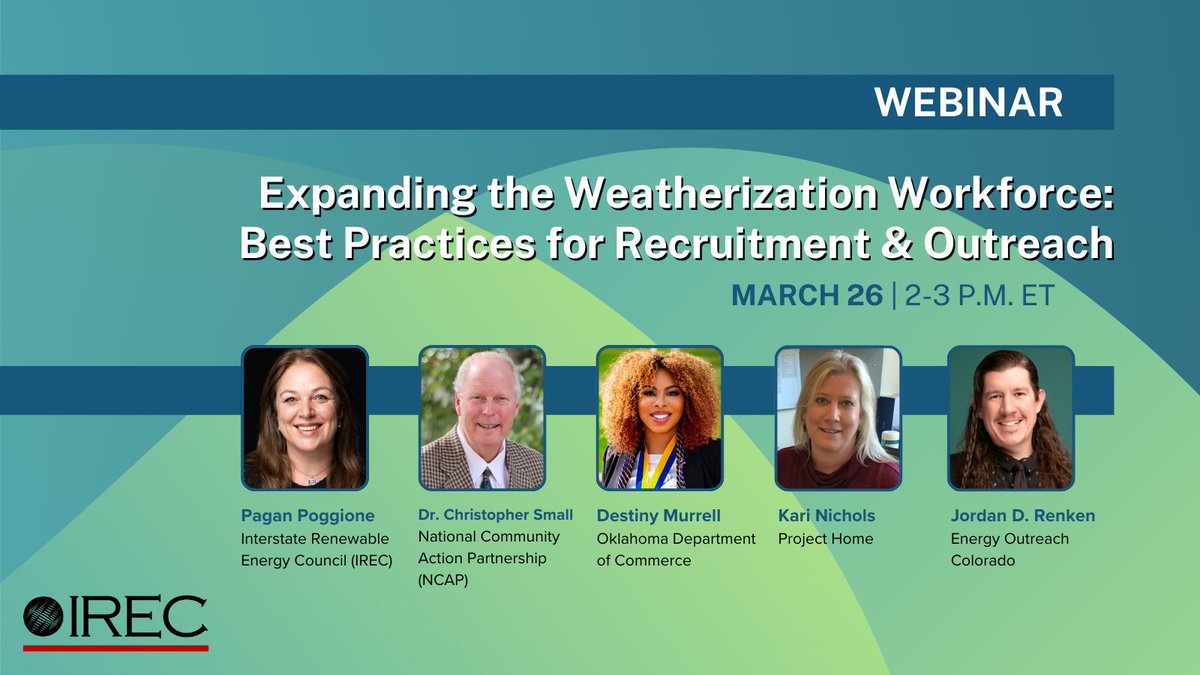 WEBINAR

Expanding the Weatherization Workforce: Best Practices for Recruitment & Outreach

MARCH 26 | 2-3 P.M. ET

Pagan Poggione
Interstate Renewable Energy Council (IREC)

Dr. Christopher Small
National Community Action Partnership (NCAP)

Destiny Murrell
Oklahoma Department of Commerce

Kari Nichols
Project Home

Jordan D. Renken
Energy Outreach Colorado

IREC